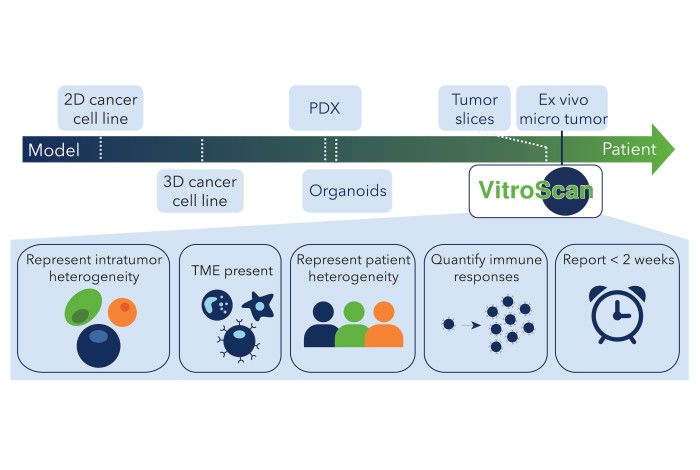 2D cancer cell line

PDX

Tumor slices

Ex vivo micro tumor

Model

Patient

3D cancer cell line

Organoids

VitroScan

Represent intratumor heterogeneity

TME present

Represent patient heterogeneity

Quantify immune responses

Report < 2 weeks